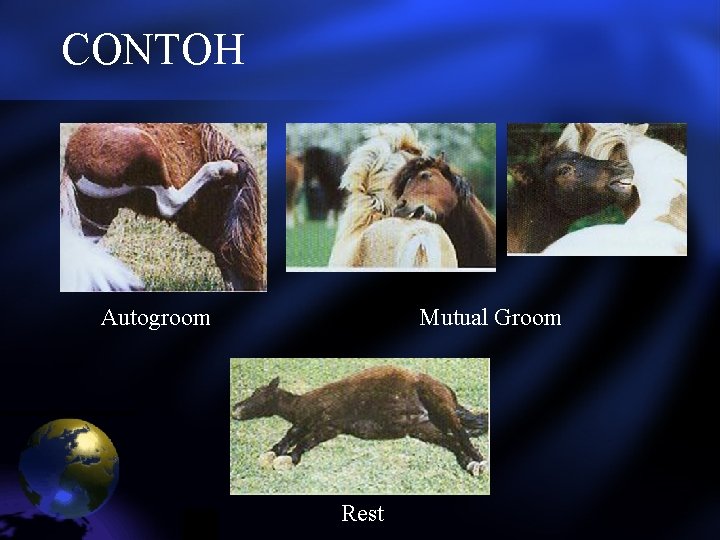 CONTOH

Autogroom

Mutual Groom

Rest